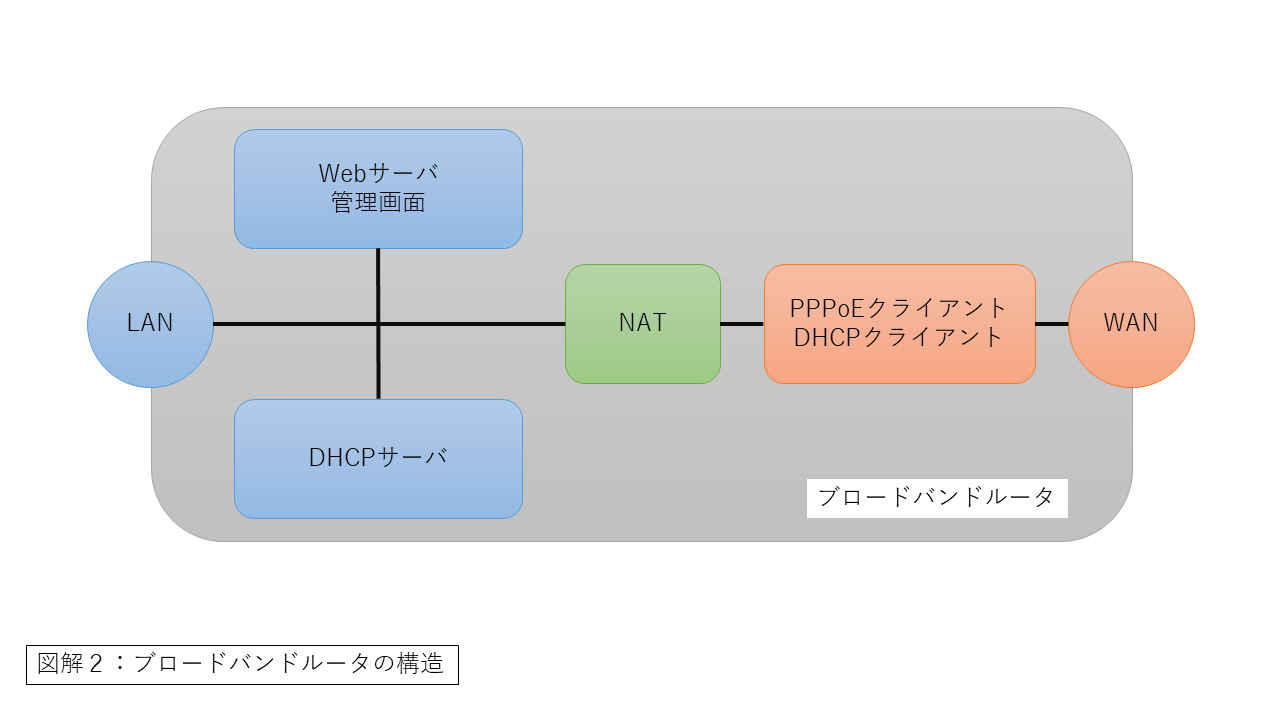 Webサーバ
管理画面

LAN

NAT

PPPoEクライアント
DHCPクライアント

WAN

DHCPサーバ

ブロードバンドルータ

図解２：ブロードバンドルータの構造